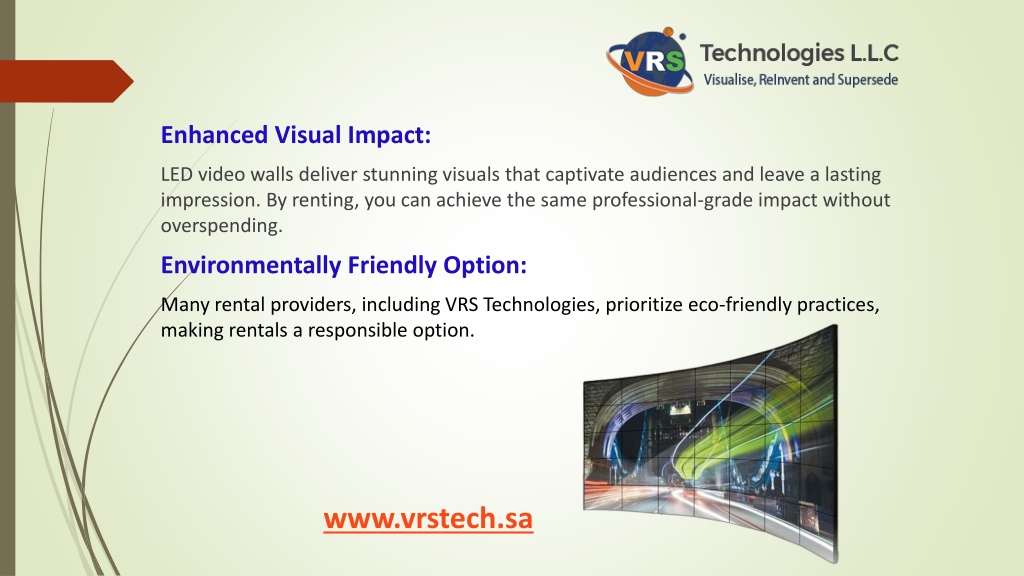 VRS Technologies L.L.C
Visualise, ReInvent and Supersede

Enhanced Visual Impact:

LED video walls deliver stunning visuals that captivate audiences and leave a lasting impression. By renting, you can achieve the same professional-grade impact without overspending.

Environmentally Friendly Option:

Many rental providers, including VRS Technologies, prioritize eco-friendly practices, making rentals a responsible option.

www.vrstech.sa